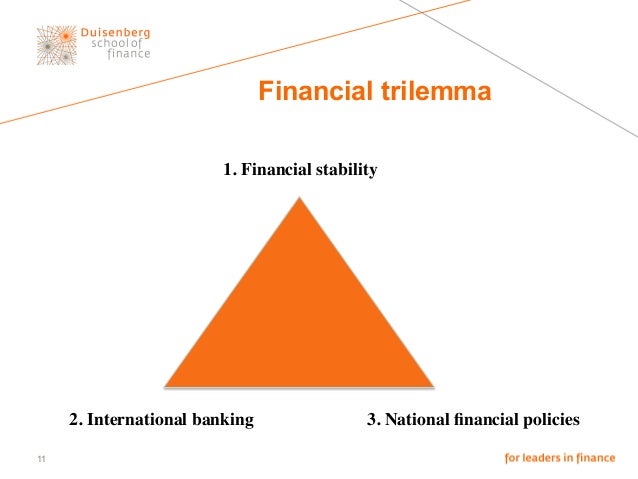 Duisenberg school of finance

Financial trilemma

1. Financial stability

2. International banking

3. National financial policies

11

for leaders in finance